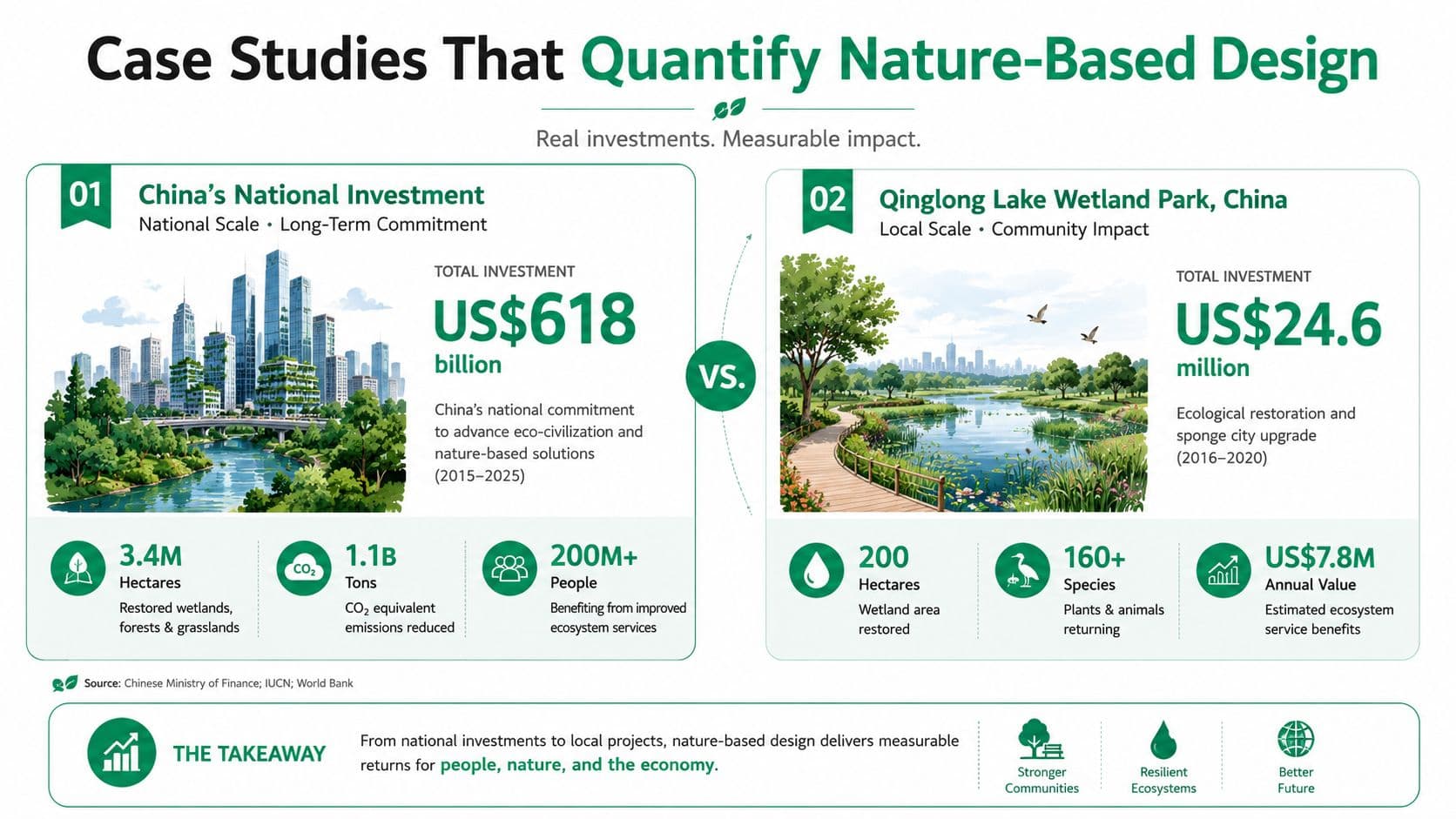 Case Studies That Quantify Nature-Based Design

Real investments. Measurable impact.

01 China's National Investment
National Scale • Long-Term Commitment

TOTAL INVESTMENT
US$618
billion

China's national commitment to advance eco-civilization and nature-based solutions (2015–2025)

3.4M
Hectares
Restored wetlands, forests & grasslands

$CO_2$
1.1B
Tons
$CO_2$ equivalent emissions reduced

200M+
People
Benefiting from improved ecosystem services

VS.

02 Qinglong Lake Wetland Park, China
Local Scale • Community Impact

TOTAL INVESTMENT
US$24.6
million

Ecological restoration and sponge city upgrade (2016–2020)

200
Hectares
Wetland area restored

160+
Species
Plants & animals returning

US$7.8M
Annual Value
Estimated ecosystem service benefits

Source: Chinese Ministry of Finance; IUCN; World Bank

THE TAKEAWAY
From national investments to local projects, nature-based design delivers measurable returns for people, nature, and the economy.

Stronger Communities
Resilient Ecosystems
Better Future